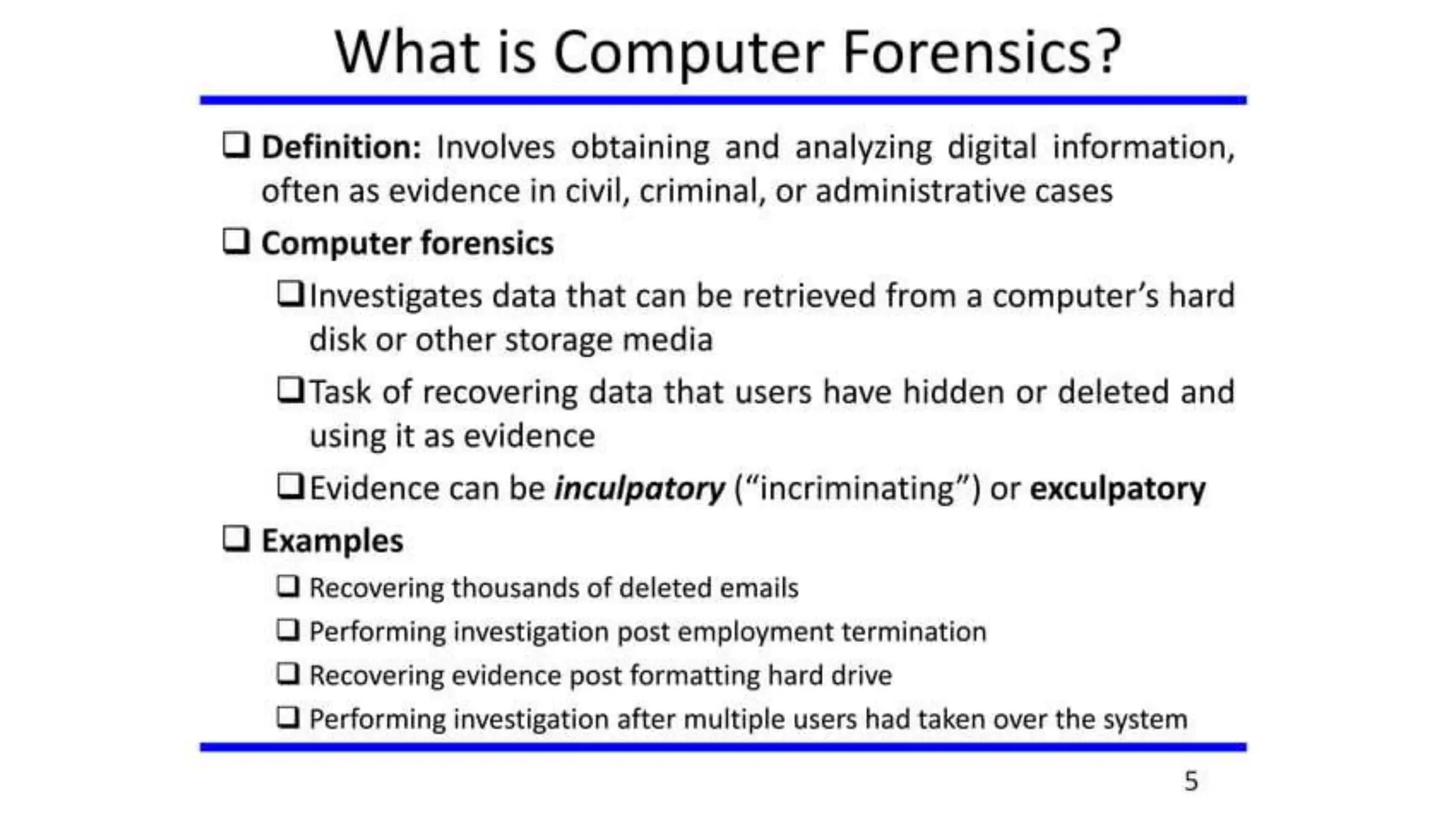 What is Computer Forensics?

❑ Definition: Involves obtaining and analyzing digital information, often as evidence in civil, criminal, or administrative cases

❑ Computer forensics

❑ Investigates data that can be retrieved from a computer's hard disk or other storage media

❑ Task of recovering data that users have hidden or deleted and using it as evidence

❑ Evidence can be inculpatory ("incriminating") or exculpatory

❑ Examples

❑ Recovering thousands of deleted emails

❑ Performing investigation post employment termination

❑ Recovering evidence post formatting hard drive

❑ Performing investigation after multiple users had taken over the system

5